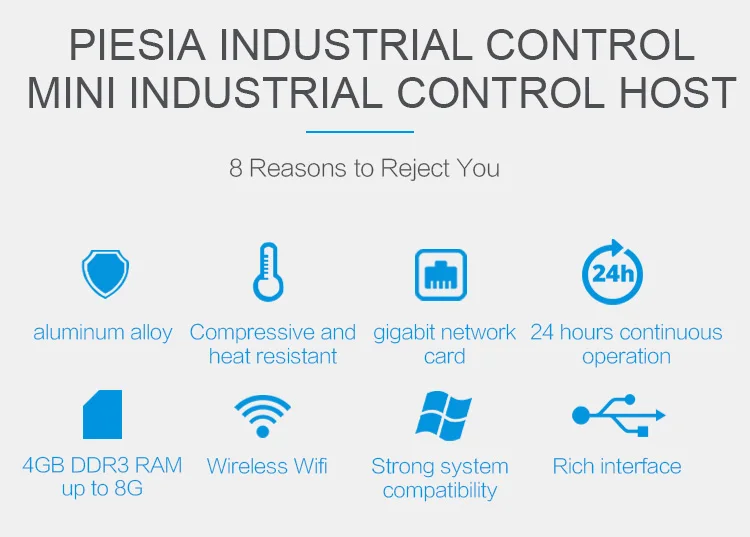 PIESIA INDUSTRIAL CONTROL
MINI INDUSTRIAL CONTROL HOST

8 Reasons to Reject You

aluminum alloy

Compressive and heat resistant

gigabit network card

24h

24 hours continuous operation

4GB DDR3 RAM up to 8G

Wireless Wifi

Strong system compatibility

Rich interface